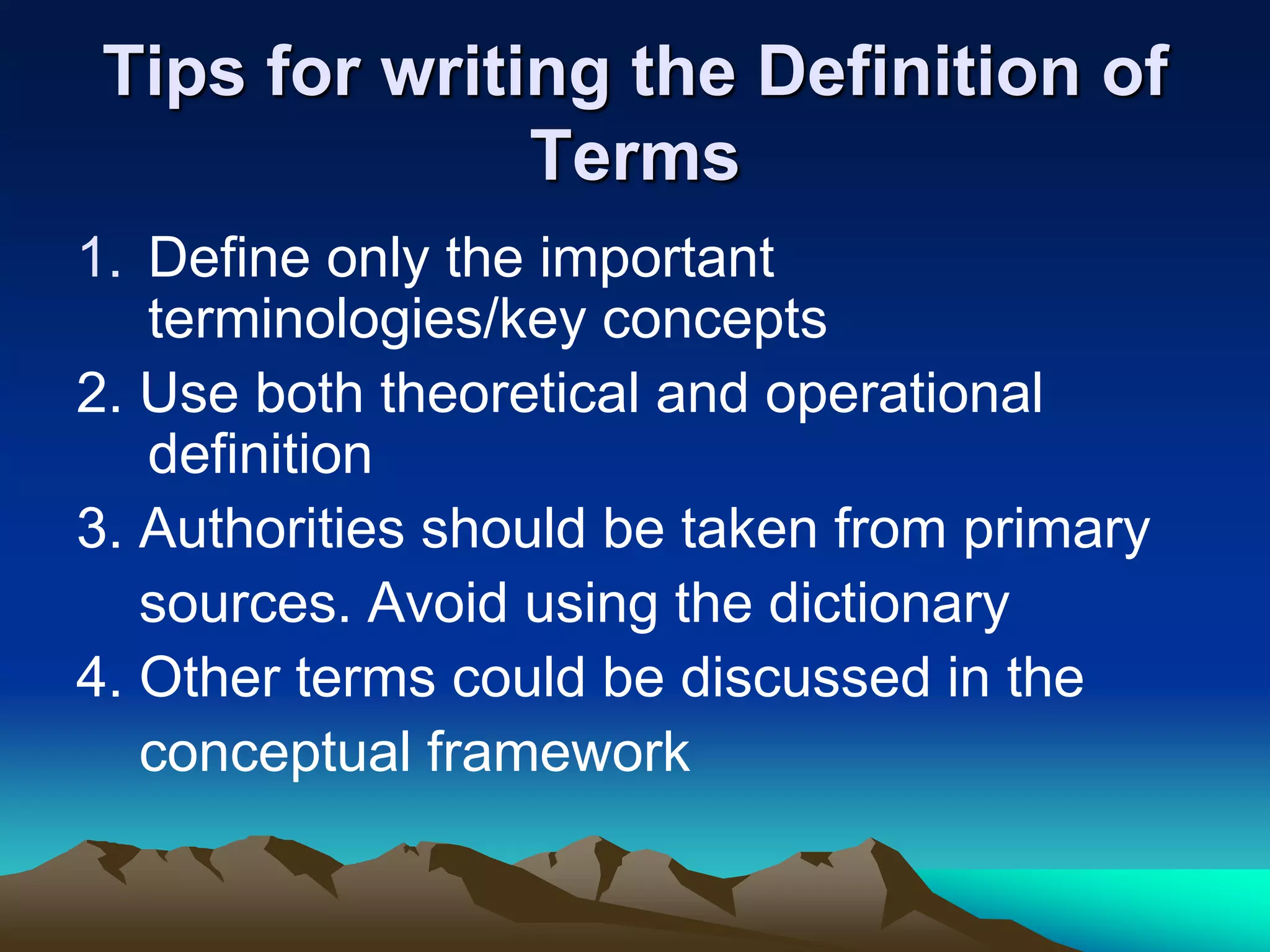 Tips for writing the Definition of Terms

1. Define only the important terminologies/key concepts
2. Use both theoretical and operational definition
3. Authorities should be taken from primary sources. Avoid using the dictionary
4. Other terms could be discussed in the conceptual framework